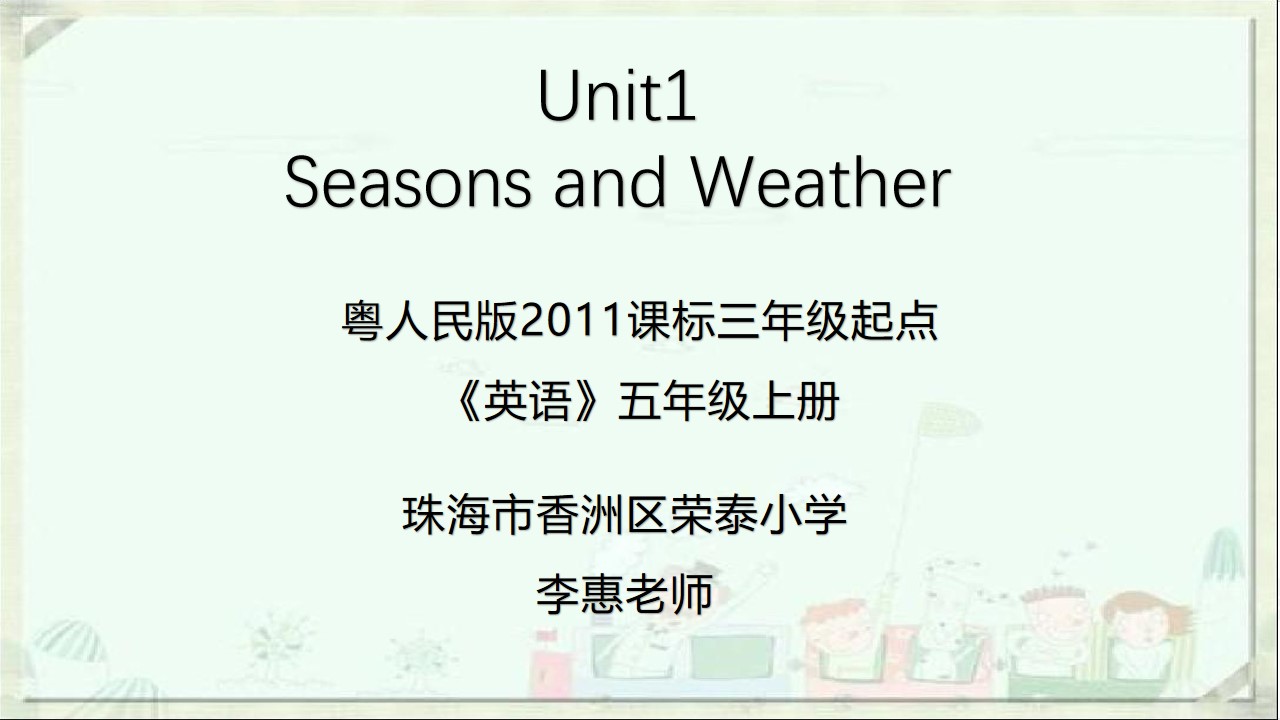 Unit1
Seasons and Weather

粤人民版2011课标三年级起点
《英语》五年级上册

珠海市香洲区荣泰小学
李惠老师